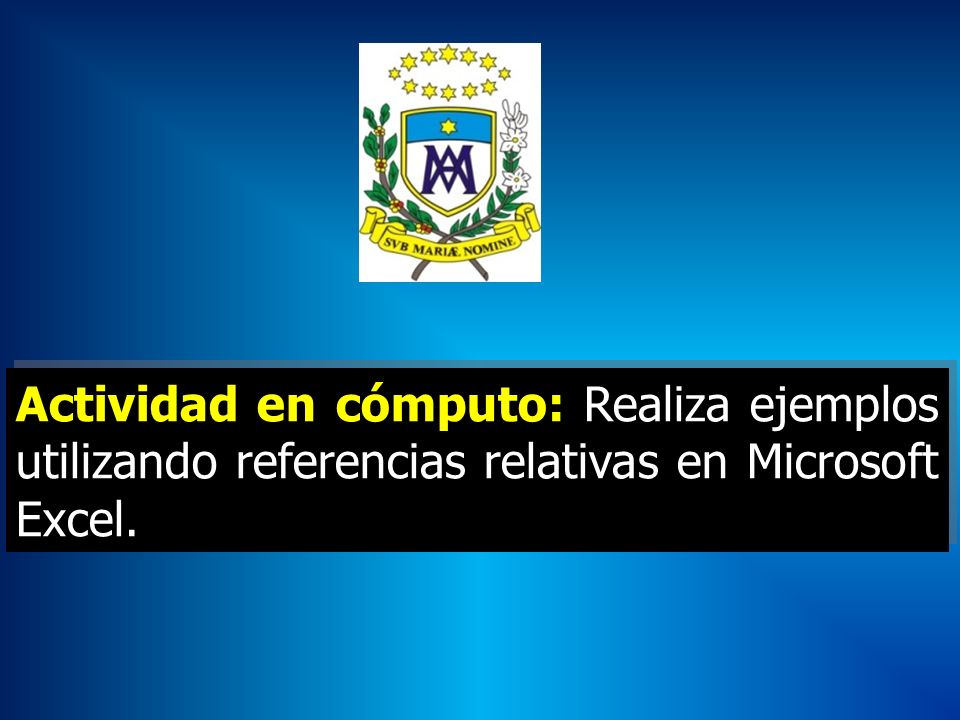 SVB MARIÆ NOMINE

Actividad en cómputo: Realiza ejemplos utilizando referencias relativas en Microsoft Excel.